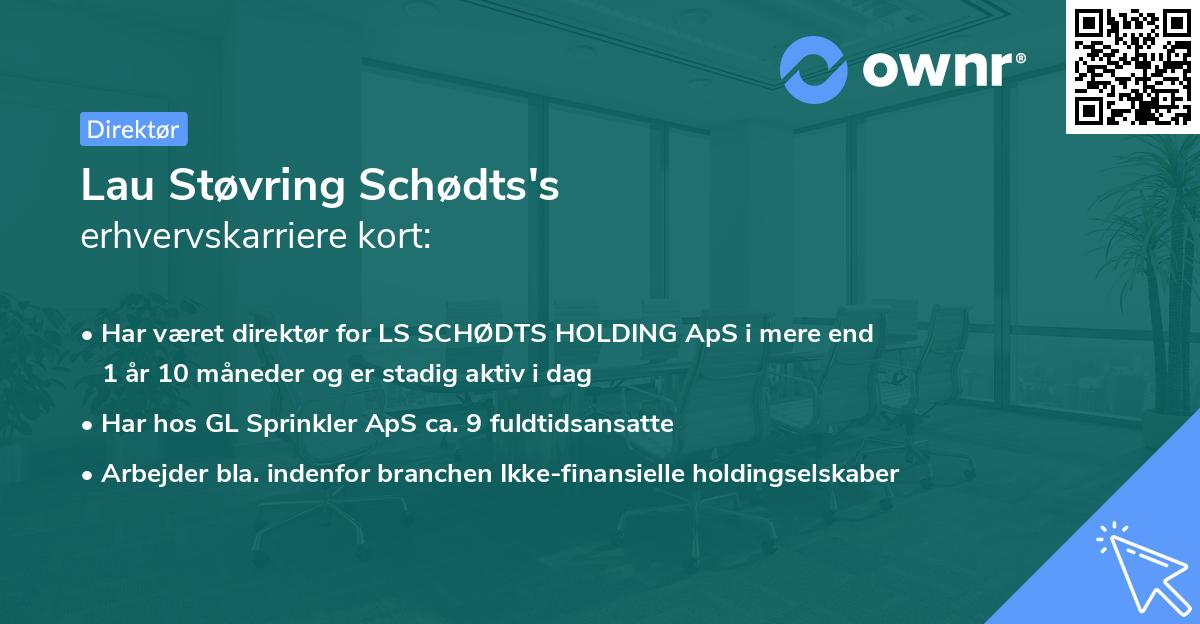 ownr®

Direktør

Lau Støvring Schødts's
erhvervskarriere kort:

• Har været direktør for LS SCHØDTS HOLDING ApS i mere end 1 år 10 måneder og er stadig aktiv i dag
• Har hos GL Sprinkler ApS ca. 9 fuldtidsansatte
• Arbejder bla. indenfor branchen Ikke-finansielle holdingselskaber